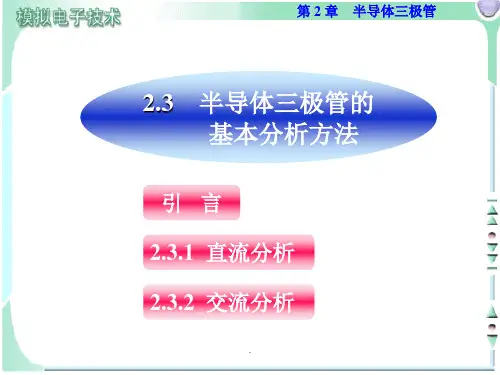 模拟电子技术

第 2 章　半导体三极管

2.3　半导体三极管的基本分析方法

引　言

2.3.1 直流分析

2.3.2 交流分析